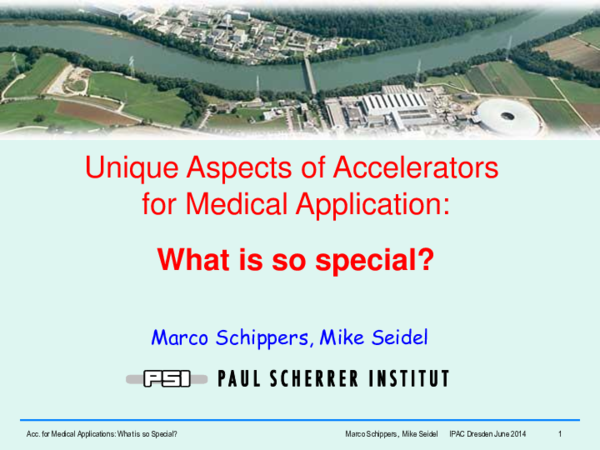 Unique Aspects of Accelerators for Medical Application:

What is so special?

Marco Schippers, Mike Seidel

PSI PAUL SCHERRER INSTITUT

Acc. for Medical Applications: What is so Special?

Marco Schippers, Mike Seidel IPAC Dresden June 2014 1